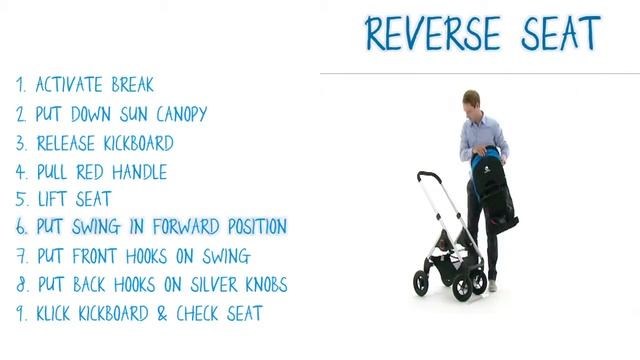 REVERSE SEAT

1. ACTIVATE BREAK
2. PUT DOWN SUN CANOPY
3. RELEASE KICKBOARD
4. PULL RED HANDLE
5. LIFT SEAT
6. PUT SWING IN FORWARD POSITION
7. PUT FRONT HOOKS ON SWING
8. PUT BACK HOOKS ON SILVER KNOBS
9. KLICK KICKBOARD & CHECK SEAT